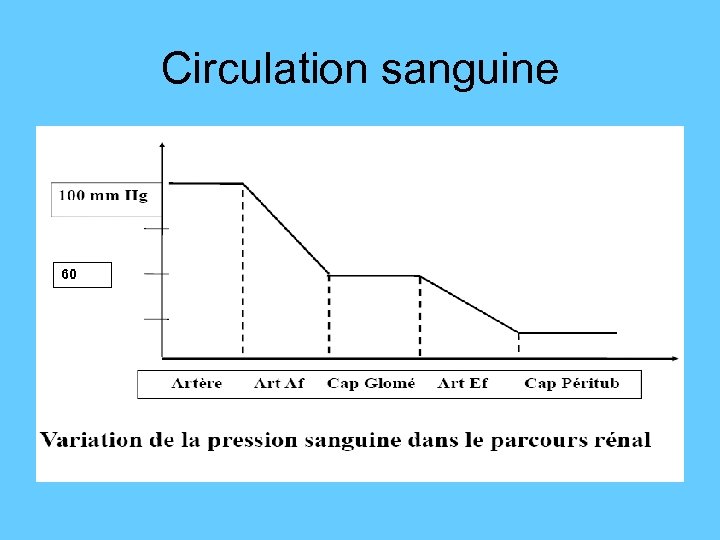 Circulation sanguine

100 mm Hg

60

Artère Art Af Cap Glomé Art Ef Cap Péritub

Variation de la pression sanguine dans le parcours rénal